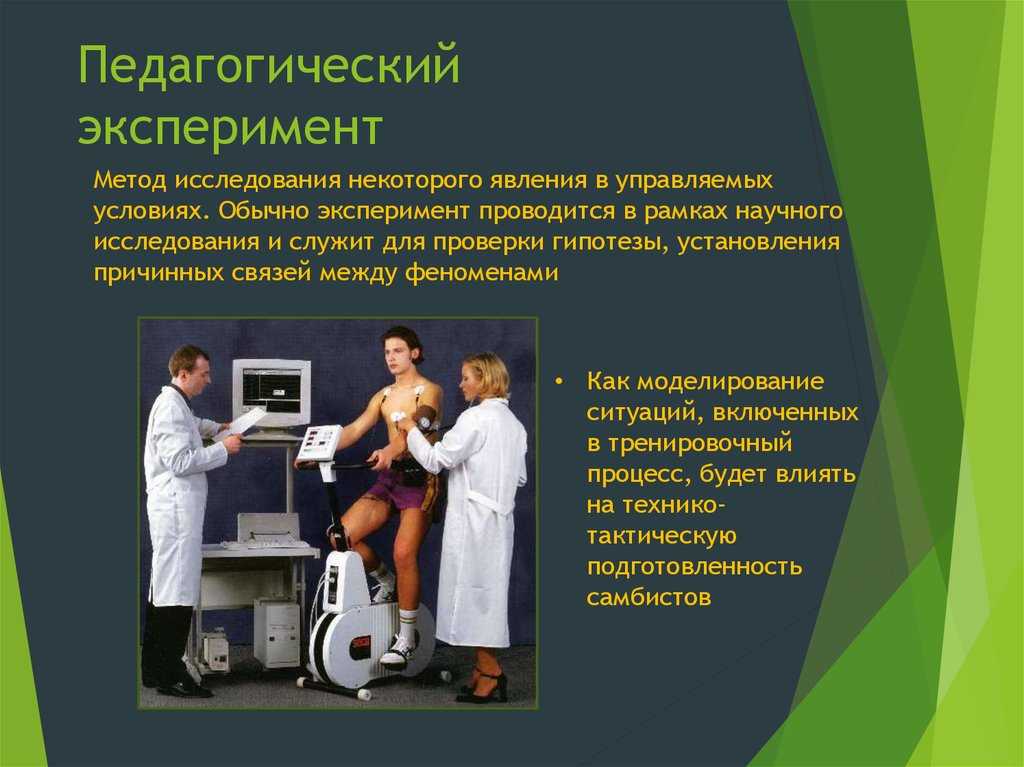 Педагогический эксперимент

Метод исследования некоторого явления в управляемых условиях. Обычно эксперимент проводится в рамках научного исследования и служит для проверки гипотезы, установления причинных связей между феноменами

• Как моделирование ситуаций, включенных в тренировочный процесс, будет влиять на технико-тактическую подготовленность самбистов